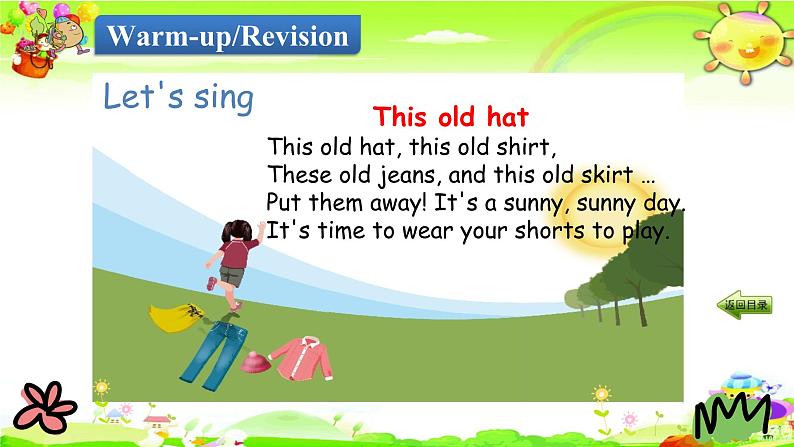 Warm-up/Revision

Let's sing

This old hat

This old hat, this old shirt,
These old jeans, and this old skirt …
Put them away! It's a sunny, sunny day.
It's time to wear your shorts to play.

返回目录